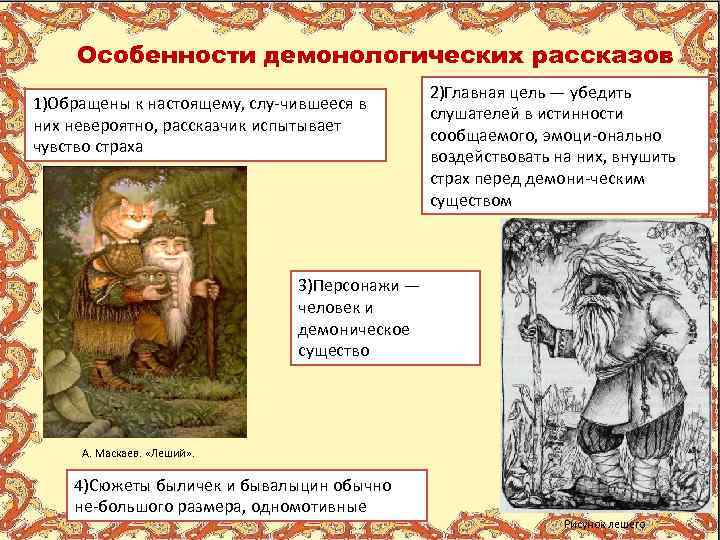 Особенности демонологических рассказов

1)Обращены к настоящему, слу-чившееся в них невероятно, рассказчик испытывает чувство страха

2)Главная цель — убедить слушателей в истинности сообщаемого, эмоци-онально воздействовать на них, внушить страх перед демони-ческим существом

3)Персонажи — человек и демоническое существо

А. Маскаев. «Леший».

4)Сюжеты быличек и бывалыцин обычно не-большого размера, одномотивные

Рисунок лешего